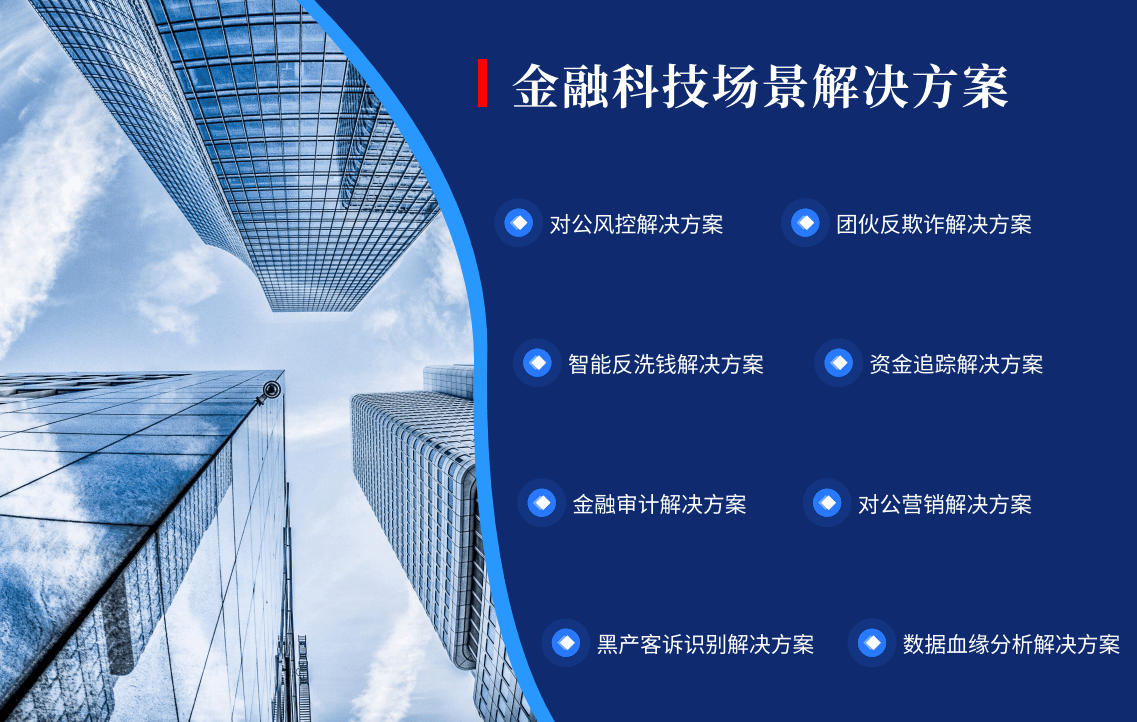 金融科技场景解决方案

对公风控解决方案

团伙反欺诈解决方案

智能反洗钱解决方案

资金追踪解决方案

金融审计解决方案

对公营销解决方案

黑产客诉识别解决方案

数据血缘分析解决方案